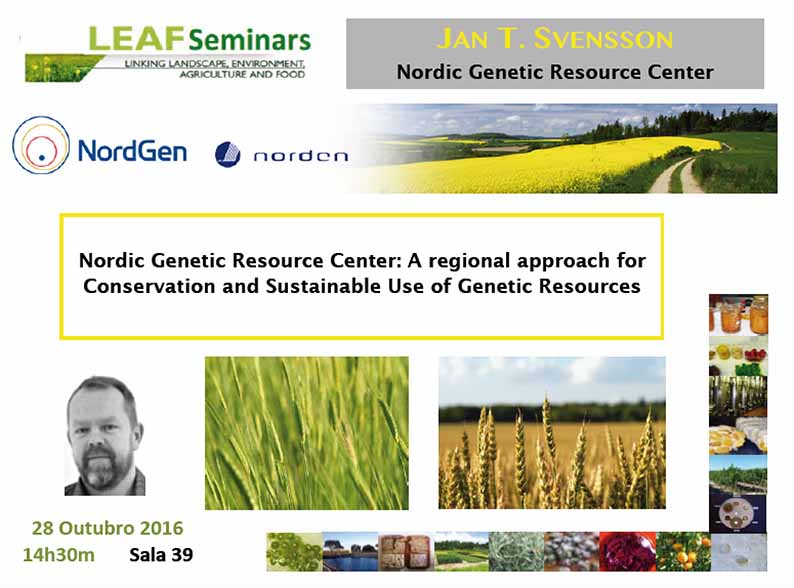 LEAF Seminars
LINKING LANDSCAPE, ENVIRONMENT, AGRICULTURE AND FOOD

JAN T. SVENSSON
Nordic Genetic Resource Center

NordGen

norden

Nordic Genetic Resource Center: A regional approach for Conservation and Sustainable Use of Genetic Resources

28 Outubro 2016
14h30m Sala 39